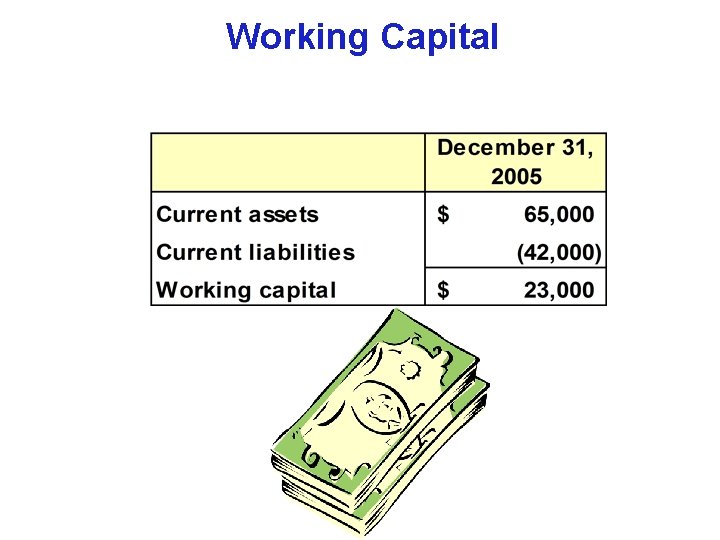 Working Capital

| | December 31, 2005 |
|---|---|
| Current assets | \$ 65,000 |
| Current liabilities | (42,000) |
| Working capital | \$ 23,000 |